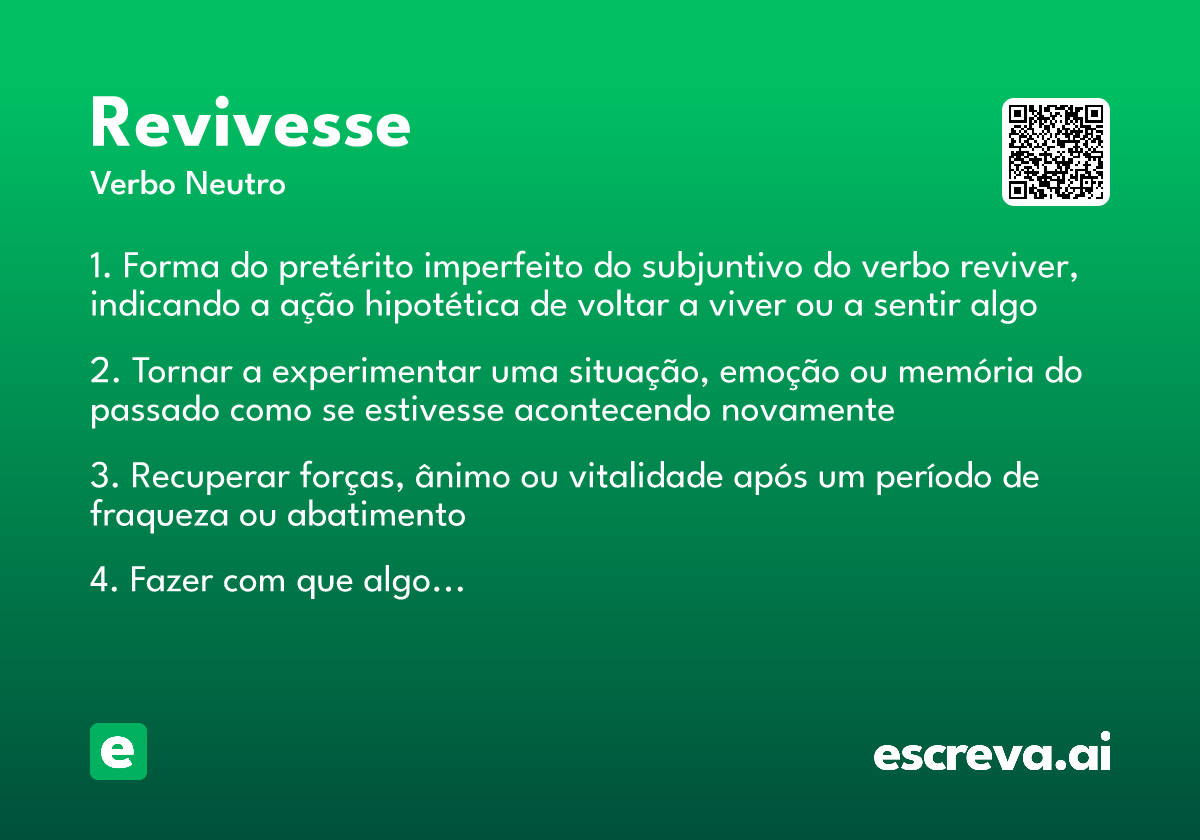 Revivesse

Verbo Neutro

1. Forma do pretérito imperfeito do subjuntivo do verbo reviver, indicando a ação hipotética de voltar a viver ou a sentir algo

2. Tornar a experimentar uma situação, emoção ou memória do passado como se estivesse acontecendo novamente

3. Recuperar forças, ânimo ou vitalidade após um período de fraqueza ou abatimento

4. Fazer com que algo...

e

escreva.ai